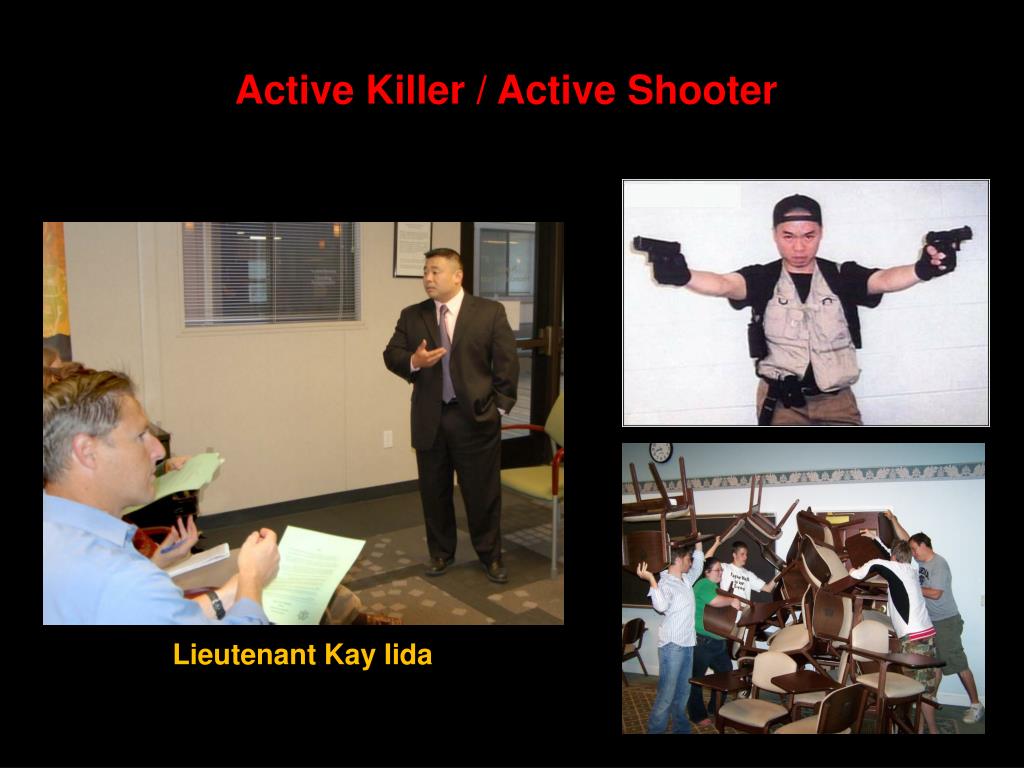 Active Killer / Active Shooter

Lieutenant Kay Iida